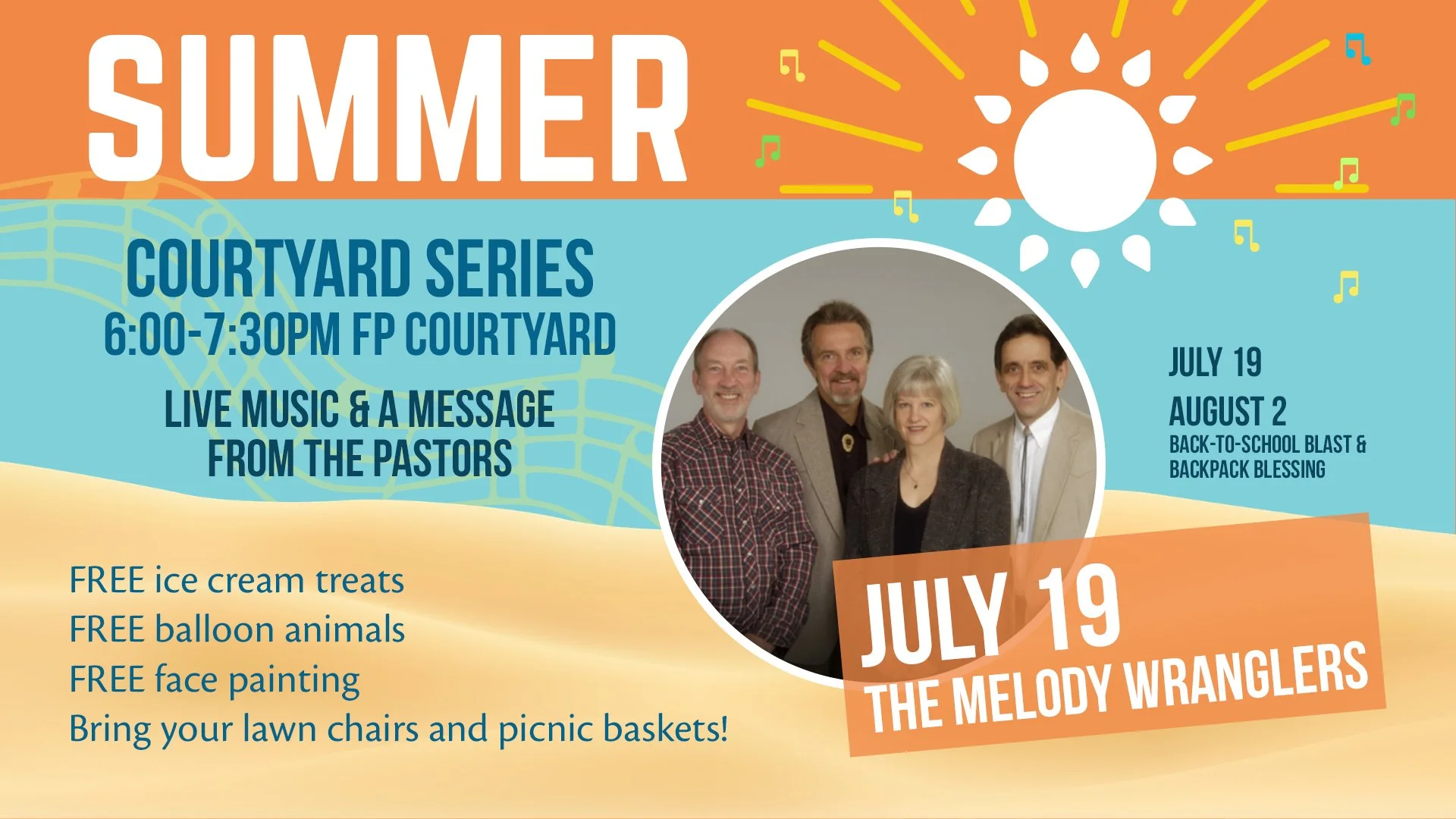 SUMMER

COURTYARD SERIES
6:00-7:30PM FP COURTYARD

LIVE MUSIC & A MESSAGE FROM THE PASTORS

JULY 19
AUGUST 2
BACK-TO-SCHOOL BLAST & BACKPACK BLESSING

FREE ice cream treats
FREE balloon animals
FREE face painting
Bring your lawn chairs and picnic baskets!

JULY 19
THE MELODY WRANGLERS